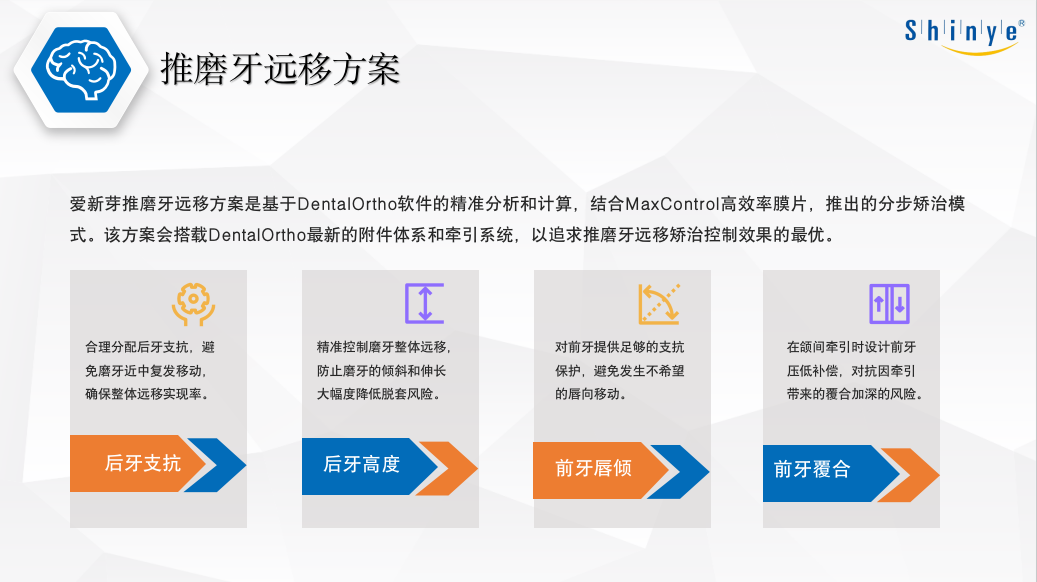 Shinye®

推磨牙远移方案

爱新芽推磨牙远移方案是基于DentalOrtho软件的精准分析和计算，结合MaxControl高效率膜片，推出的分步矫治模式。该方案会搭载DentalOrtho最新的附件体系和牵引系统，以追求推磨牙远移矫治控制效果的最优。

合理分配后牙支抗，避免磨牙近中复发移动，确保整体远移实现率。

后牙支抗

精准控制磨牙整体远移，防止磨牙的倾斜和伸长大幅度降低脱套风险。

后牙高度

对前牙提供足够的支抗保护，避免发生不希望的唇向移动。

前牙唇倾

在颌间牵引时设计前牙压低补偿，对抗因牵引带来的覆合加深的风险。

前牙覆合